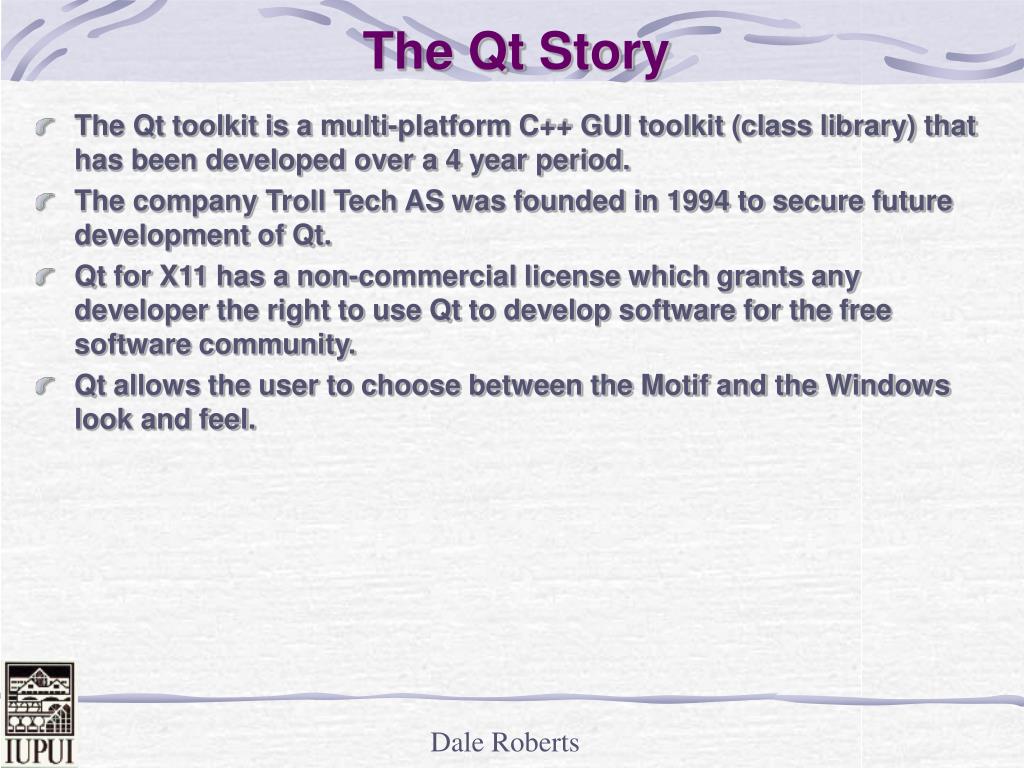 The Qt Story

The Qt toolkit is a multi-platform C++ GUI toolkit (class library) that has been developed over a 4 year period.

The company Troll Tech AS was founded in 1994 to secure future development of Qt.

Qt for X11 has a non-commercial license which grants any developer the right to use Qt to develop software for the free software community.

Qt allows the user to choose between the Motif and the Windows look and feel.

IUPUI

Dale Roberts